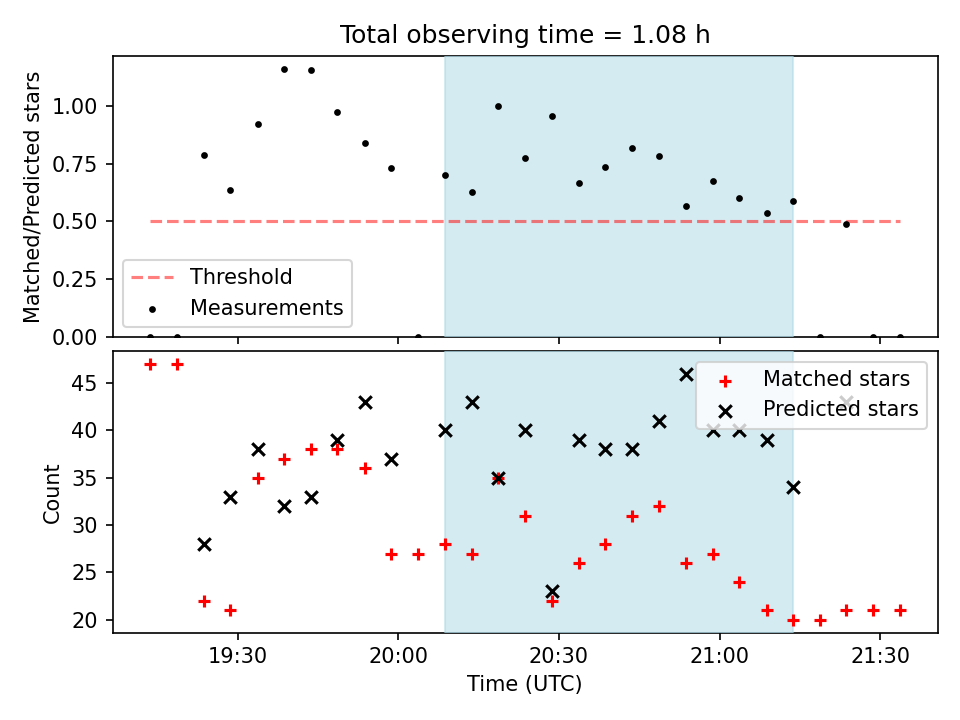 Total observing time = 1.08 h

Matched/Predicted stars

1.00
0.75
0.50
0.25
0.00

Threshold
Measurements

Count

45
40
35
30
25
20

Matched stars
Predicted stars

19:30
20:00
20:30
21:00
21:30

Time (UTC)